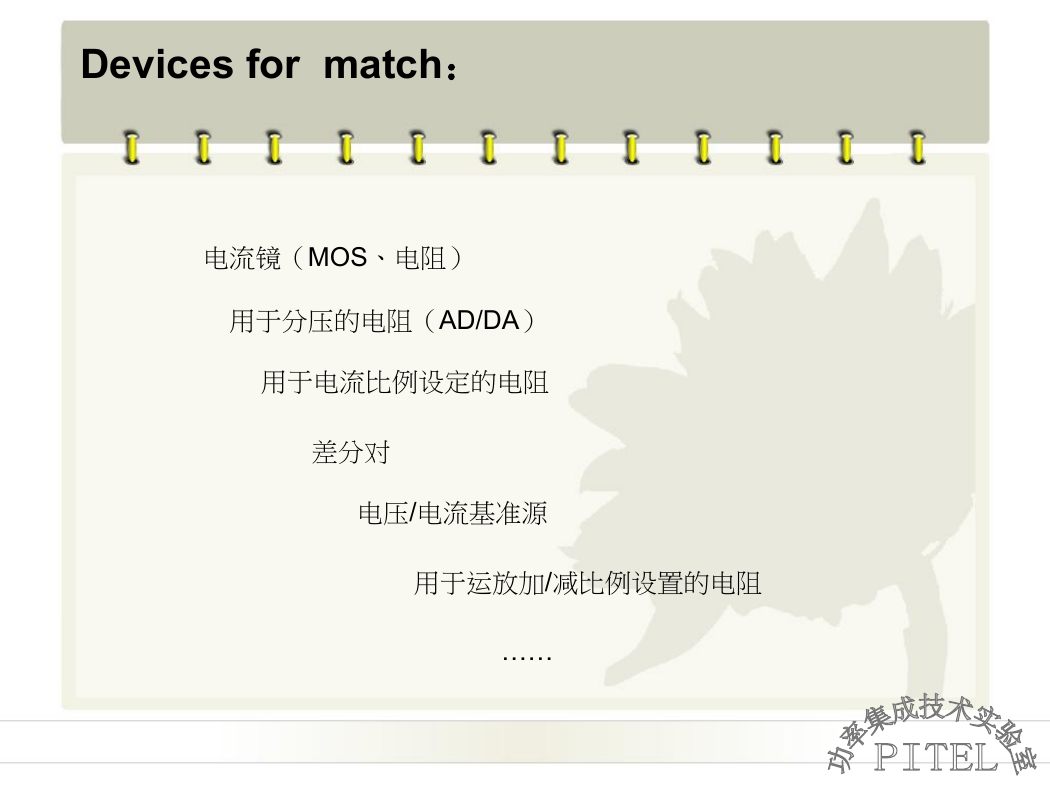 Devices for match：

电流镜（MOS、电阻）

用于分压的电阻（AD/DA）

用于电流比例设定的电阻

差分对

电压/电流基准源

用于运放加/减比例设置的电阻

……

功率集成技术实验室
PITEL